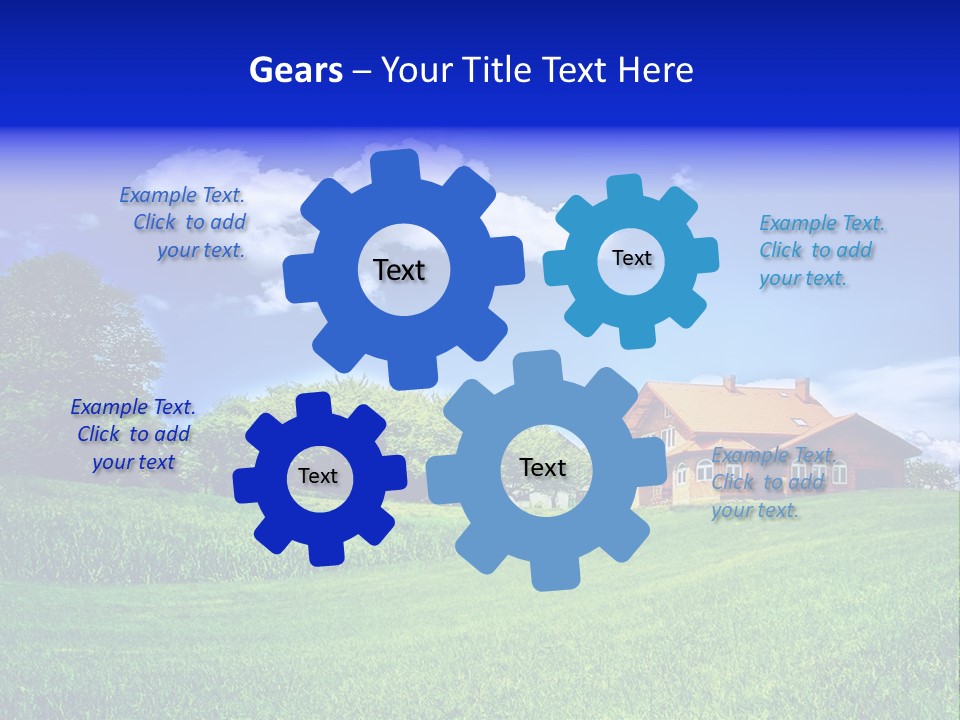 Gears – Your Title Text Here

Example Text. Click to add your text.

Text

Text

Example Text. Click to add your text.

Example Text. Click to add your text

Text

Text

Example Text. Click to add your text.